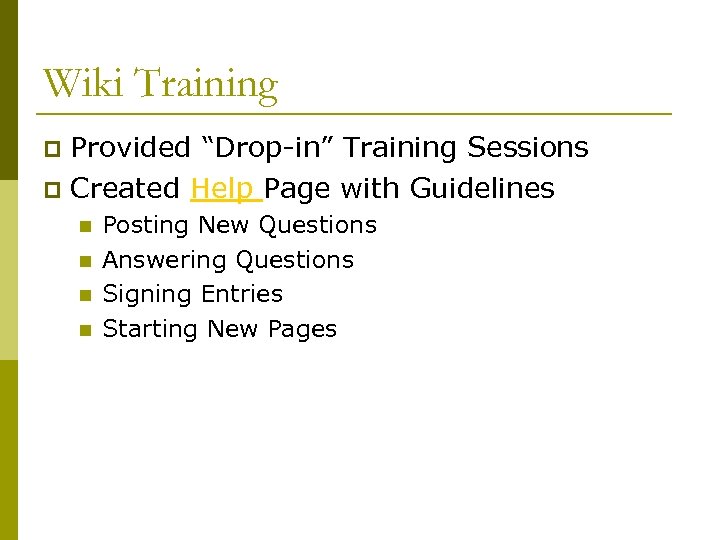 Wiki Training

Provided “Drop-in” Training Sessions

Created Help Page with Guidelines

Posting New Questions

Answering Questions

Signing Entries

Starting New Pages